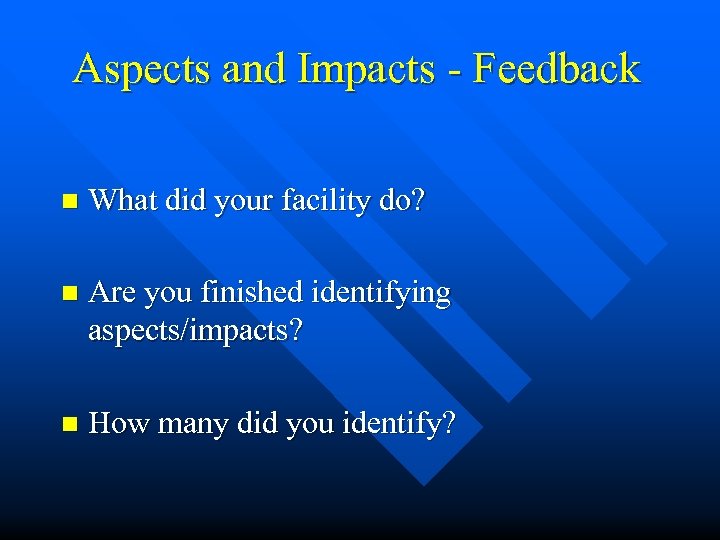 Aspects and Impacts - Feedback

- What did your facility do?

- Are you finished identifying aspects/impacts?

- How many did you identify?